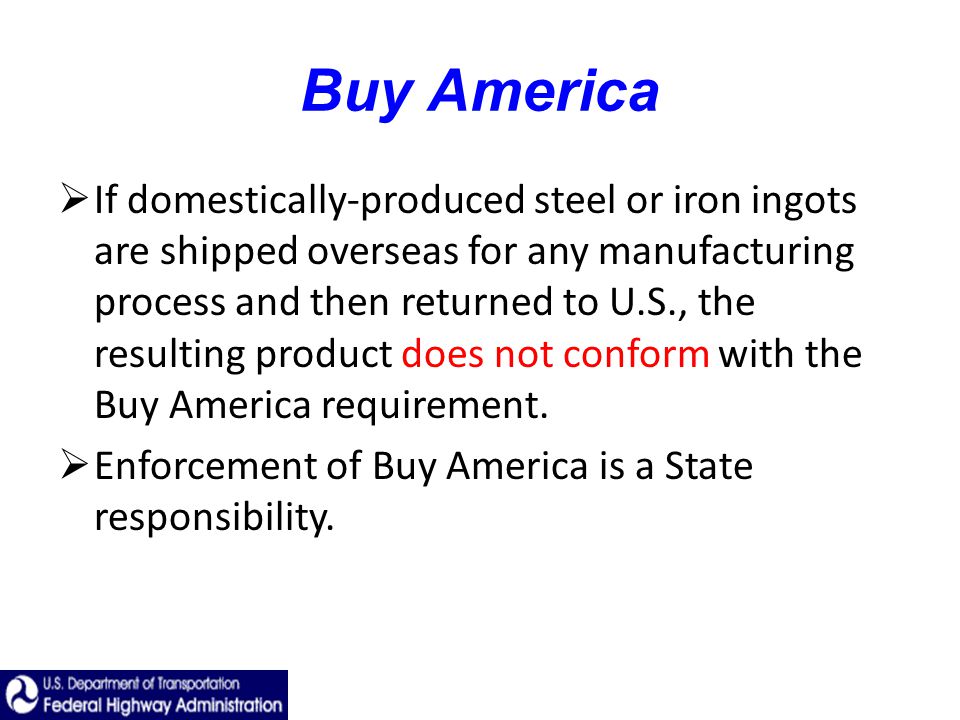 Buy America

➢ If domestically-produced steel or iron ingots are shipped overseas for any manufacturing process and then returned to U.S., the resulting product does not conform with the Buy America requirement.

➢ Enforcement of Buy America is a State responsibility.

U.S. Department of Transportation
Federal Highway Administration